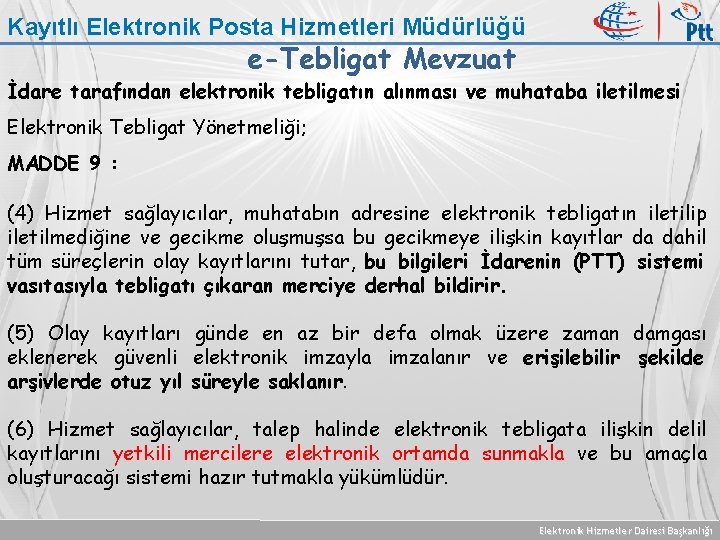 Kayıtlı Elektronik Posta Hizmetleri Müdürlüğü

Ptt

e-Tebligat Mevzuat

İdare tarafından elektronik tebligatın alınması ve muhataba iletilmesi

Elektronik Tebligat Yönetmeliği;

MADDE 9 :

(4) Hizmet sağlayıcılar, muhatabın adresine elektronik tebligatın iletilip iletilmediğine ve gecikme oluşmuşsa bu gecikmeye ilişkin kayıtlar da dahil tüm süreçlerin olay kayıtlarını tutar, bu bilgileri İdarenin (PTT) sistemi vasıtasıyla tebligatı çıkaran merciye derhal bildirir.

(5) Olay kayıtları günde en az bir defa olmak üzere zaman damgası eklenerek güvenli elektronik imzayla imzalanır ve erişilebilir şekilde arşivlerde otuz yıl süreyle saklanır.

(6) Hizmet sağlayıcılar, talep halinde elektronik tebligata ilişkin delil kayıtlarını yetkili mercilere elektronik ortamda sunmakla ve bu amaçla oluşturacağı sistemi hazır tutmakla yükümlüdür.

Elektronik Hizmetler Dairesi Başkanlığı